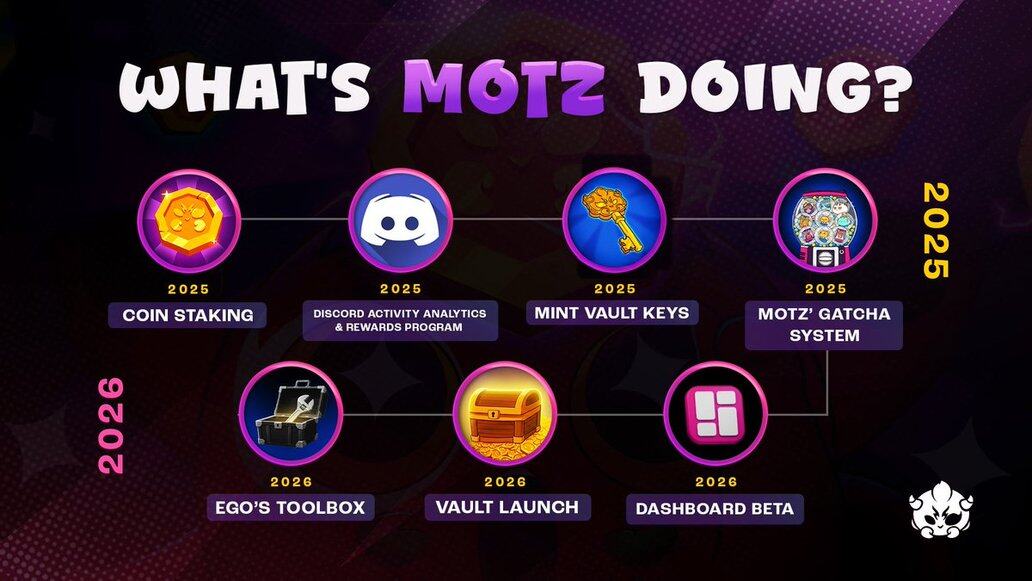 WHAT'S MOTZ DOING?

2025

2025
COIN STAKING

2025
DISCORD ACTIVITY ANALYTICS & REWARDS PROGRAM

2025
MINT VAULT KEYS

2025
MOTZ' GATCHA SYSTEM

2026

2026
EGO'S TOOLBOX

2026
VAULT LAUNCH

2026
DASHBOARD BETA